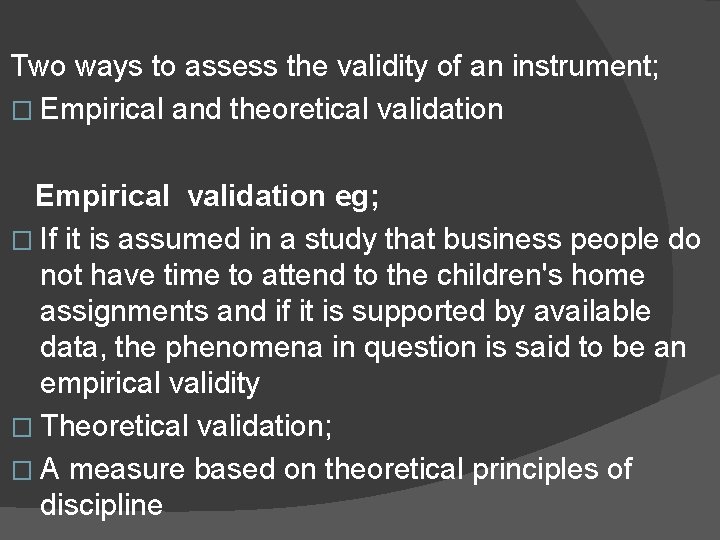 Two ways to assess the validity of an instrument;

□ Empirical and theoretical validation

Empirical validation eg;

□ If it is assumed in a study that business people do not have time to attend to the children's home assignments and if it is supported by available data, the phenomena in question is said to be an empirical validity

□ Theoretical validation;

□ A measure based on theoretical principles of discipline